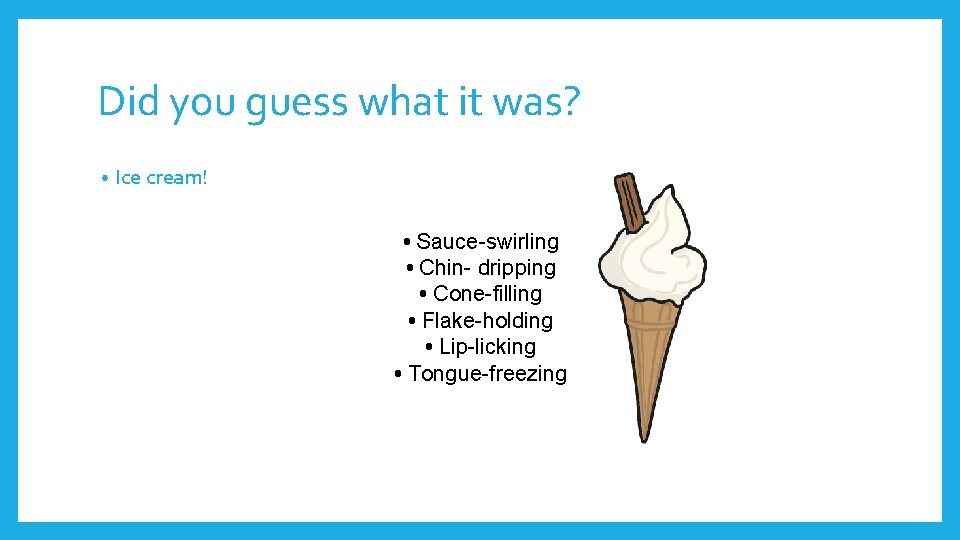 Did you guess what it was?

• Ice cream!

• Sauce-swirling
• Chin- dripping
• Cone-filling
• Flake-holding
• Lip-licking
• Tongue-freezing